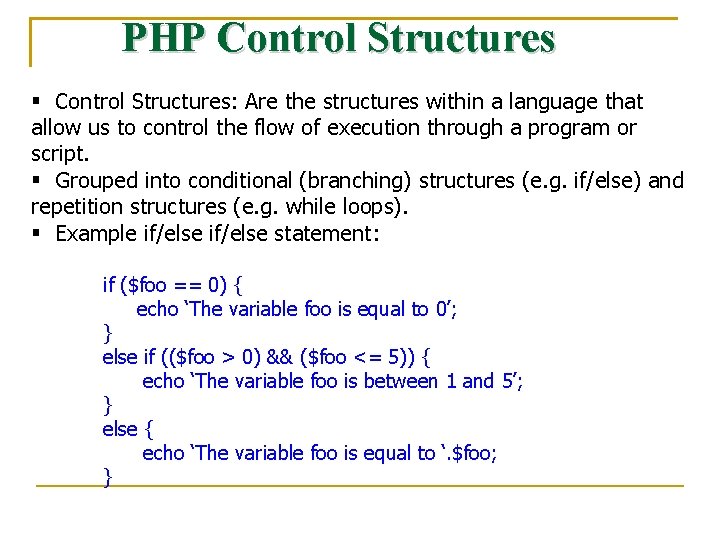 PHP Control Structures

▪ Control Structures: Are the structures within a language that allow us to control the flow of execution through a program or script.

▪ Grouped into conditional (branching) structures (e.g. if/else) and repetition structures (e.g. while loops).

▪ Example if/else if/else statement:

if ($foo == 0) {
echo ‘The variable foo is equal to 0’;
}
else if (($foo > 0) && ($foo <= 5)) {
echo ‘The variable foo is between 1 and 5’;
}
else {
echo ‘The variable foo is equal to ‘.$foo;
}